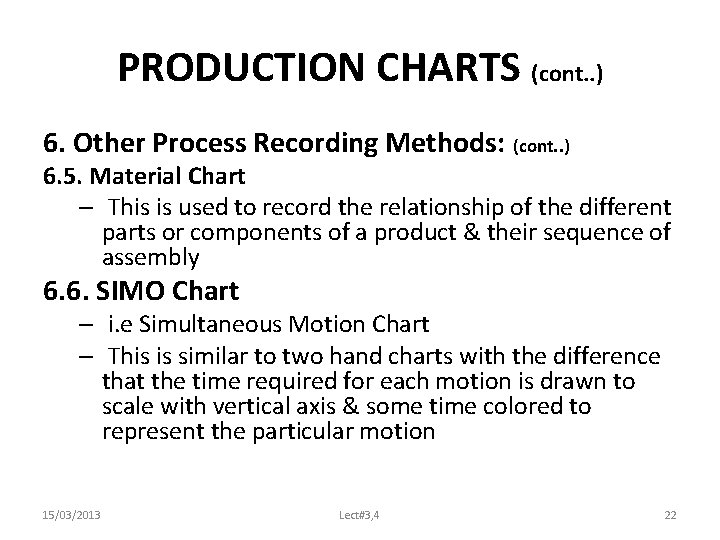 PRODUCTION CHARTS (cont..)

6. Other Process Recording Methods: (cont..)

6.5. Material Chart

– This is used to record the relationship of the different parts or components of a product & their sequence of assembly

6.6. SIMO Chart

– i.e Simultaneous Motion Chart

– This is similar to two hand charts with the difference that the time required for each motion is drawn to scale with vertical axis & some time colored to represent the particular motion

15/03/2013

Lect#3,4

22